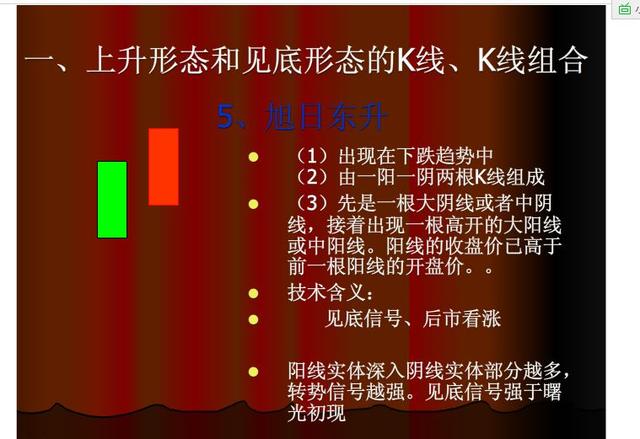 一、上升形态和见底形态的K线、K线组合

5、旭日东升

- （1）出现在下跌趋势中
（2）由一阳一阴两根K线组成
- （3）先是一根大阴线或者中阴线，接着出现一根高开的大阳线或中阳线。阳线的收盘价已高于前一根阳线的开盘价。。
- 技术含义：
- 见底信号、后市看涨

- 阳线实体深入阴线实体部分越多，转势信号越强。见底信号强于曙光初现